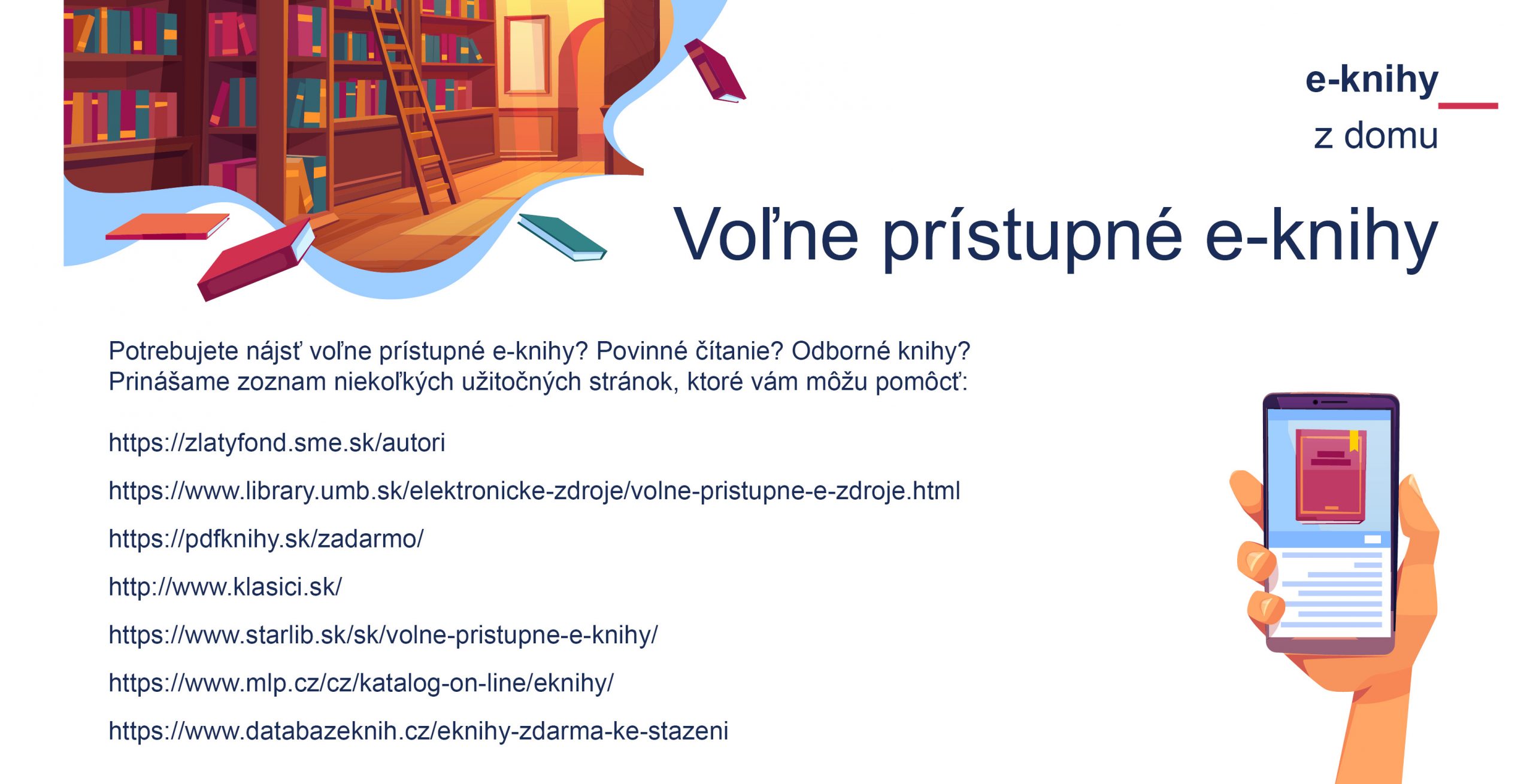 e-knihy
z domu

Voľne prístupné e-knihy

Potrebujete nájsť voľne prístupné e-knihy? Povinné čítanie? Odborné knihy? Prinášame zoznam niekoľkých užitočných stránok, ktoré vám môžu pomôcť:

https://zlatyfond.sme.sk/autori

https://www.library.umb.sk/elektronicke-zdroje/volne-pristupne-e-zdroje.html

https://pdfknihy.sk/zadarmo/

http://www.klasici.sk/

https://www.starlib.sk/sk/volne-pristupne-e-knihy/

https://www.mlp.cz/cz/katalog-on-line/eknihy/

https://www.databazeknih.cz/eknihy-zdarma-ke-stazeni